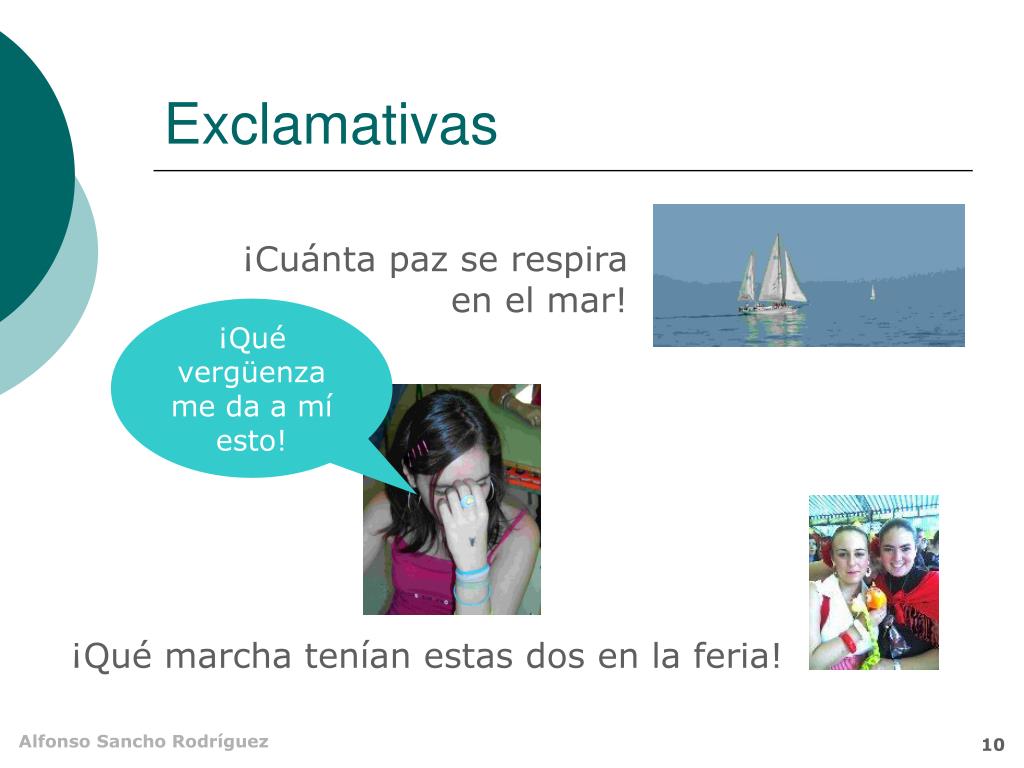 Exclamativas

¡Cuánta paz se respira en el mar!

¡Qué vergüenza me da a mí esto!

¡Qué marcha tenían estas dos en la feria!

Alfonso Sancho Rodríguez

10